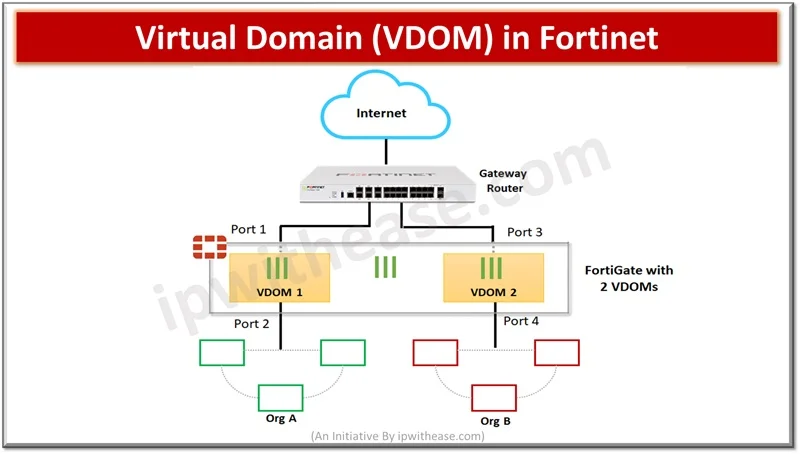 Virtual Domain (VDOM) in Fortinet

Internet

FORTINET

Gateway Router

Port 1

Port 3

VDOM 1

VDOM 2

FortiGate with 2 VDOMs

Port 2

Port 4

Org A

Org B

ipwithease.com

(An Initiative By ipwithease.com)